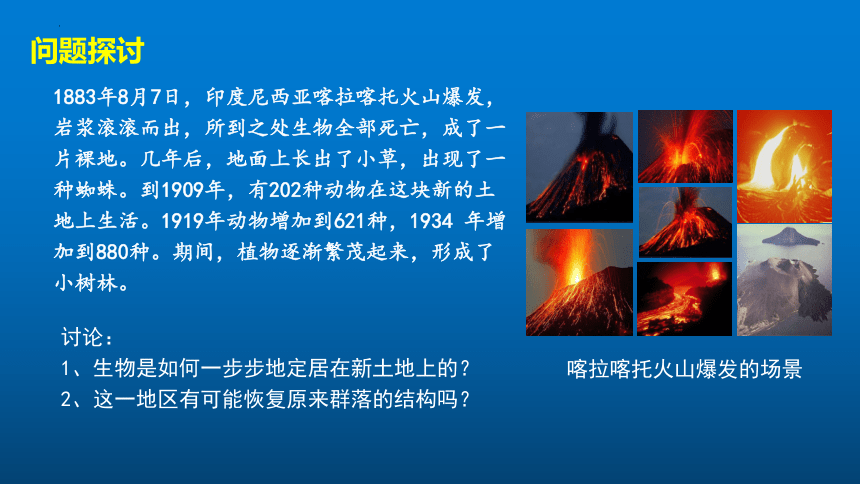 问题探讨

1883年8月7日，印度尼西亚喀拉喀托火山爆发，岩浆滚滚而出，所到之处生物全部死亡，成了一片裸地。几年后，地面上长出了小草，出现了一种蜘蛛。到1909年，有202种动物在这块新的土地上生活。1919年动物增加到621种，1934 年增加到880种。期间，植物逐渐繁茂起来，形成了小树林。

讨论：
1、生物是如何一步步地定居在新土地上的？
2、这一地区有可能恢复原来群落的结构吗？

喀拉喀托火山爆发的场景